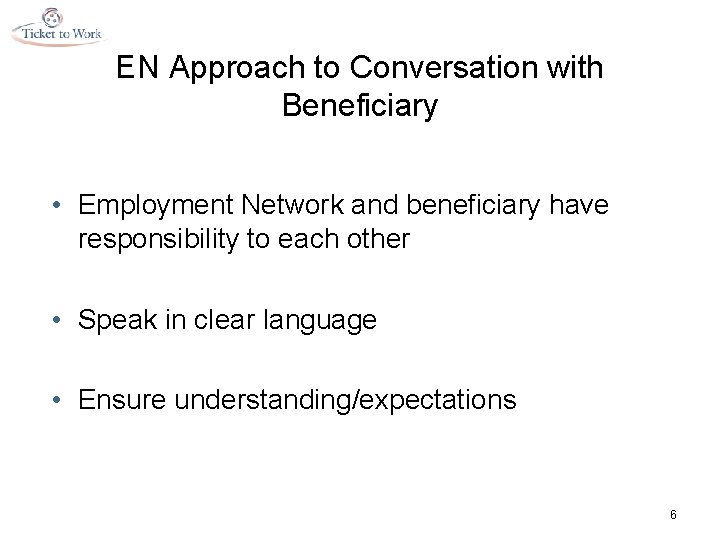 Ticket to Work

EN Approach to Conversation with Beneficiary

• Employment Network and beneficiary have responsibility to each other

• Speak in clear language

• Ensure understanding/expectations

6